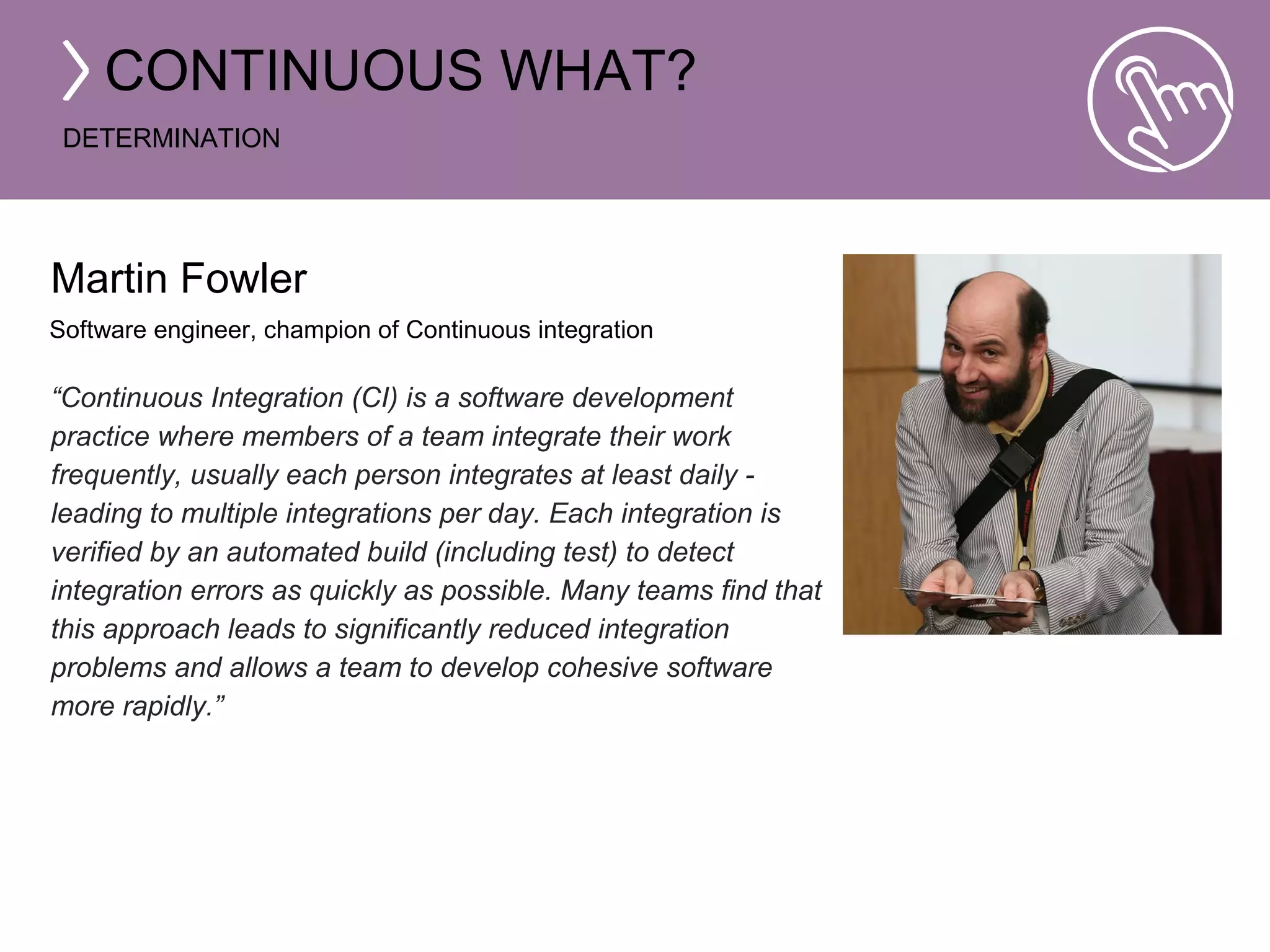 CONTINUOUS WHAT?

DETERMINATION

Martin Fowler

Software engineer, champion of Continuous integration

“Continuous Integration (CI) is a software development practice where members of a team integrate their work frequently, usually each person integrates at least daily - leading to multiple integrations per day. Each integration is verified by an automated build (including test) to detect integration errors as quickly as possible. Many teams find that this approach leads to significantly reduced integration problems and allows a team to develop cohesive software more rapidly.”